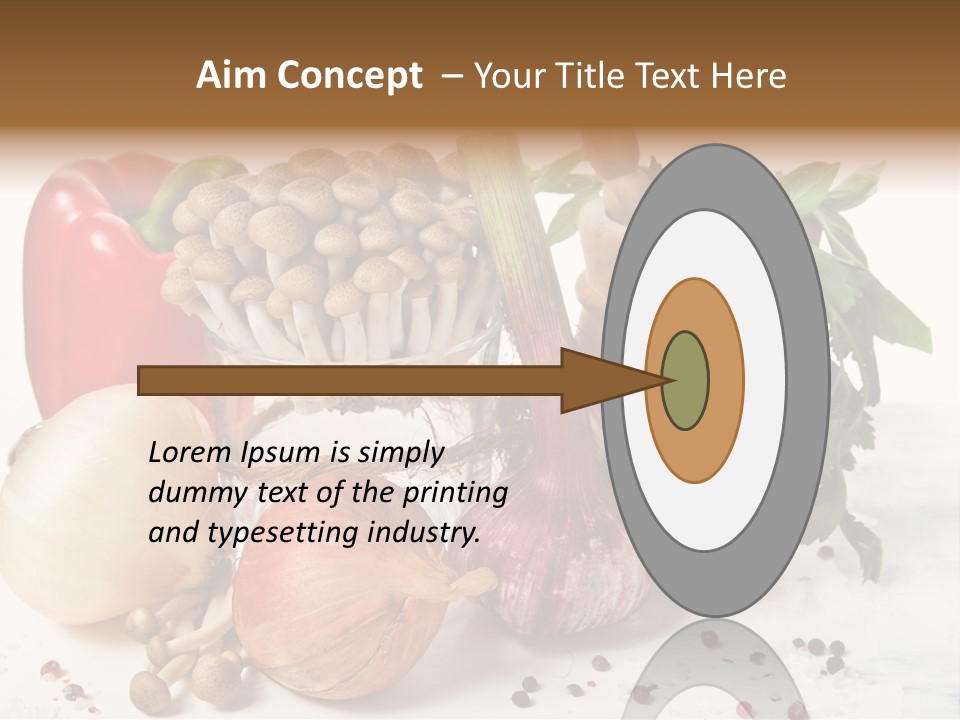 Aim Concept – Your Title Text Here

Lorem Ipsum is simply dummy text of the printing and typesetting industry.